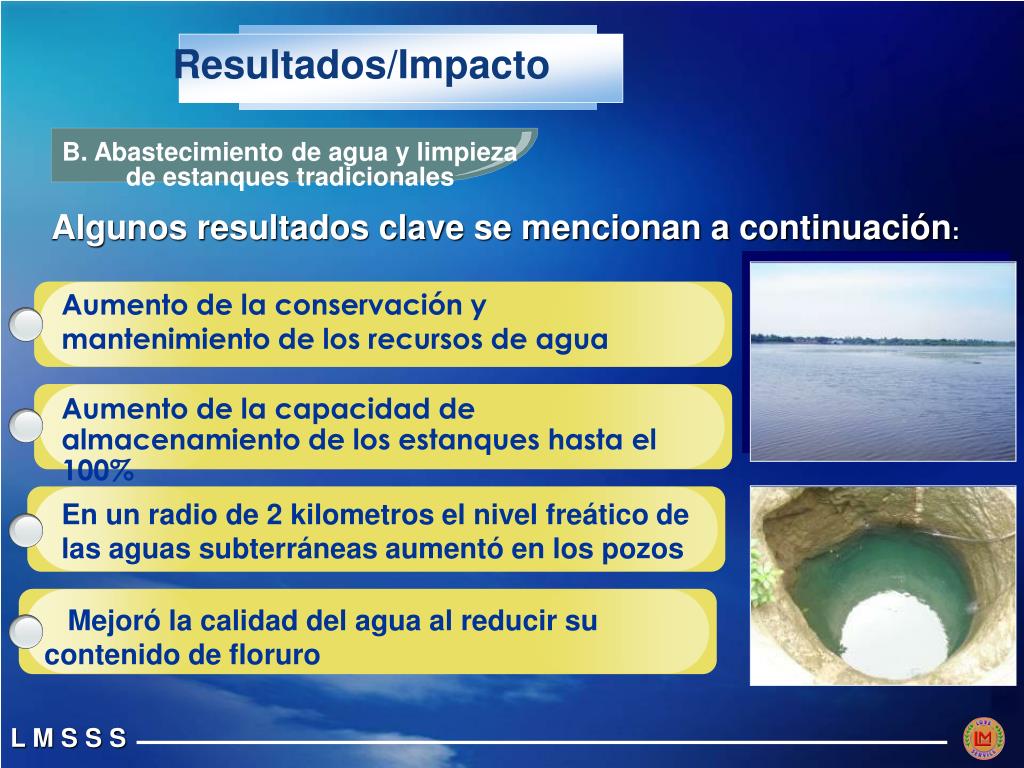 Resultados/Impacto

B. Abastecimiento de agua y limpieza de estanques tradicionales

Algunos resultados clave se mencionan a continuación:

Aumento de la conservación y mantenimiento de los recursos de agua

Aumento de la capacidad de almacenamiento de los estanques hasta el 100%

En un radio de 2 kilometros el nivel freático de las aguas subterráneas aumentó en los pozos

Mejoró la calidad del agua al reducir su contenido de floruro

L M S S S